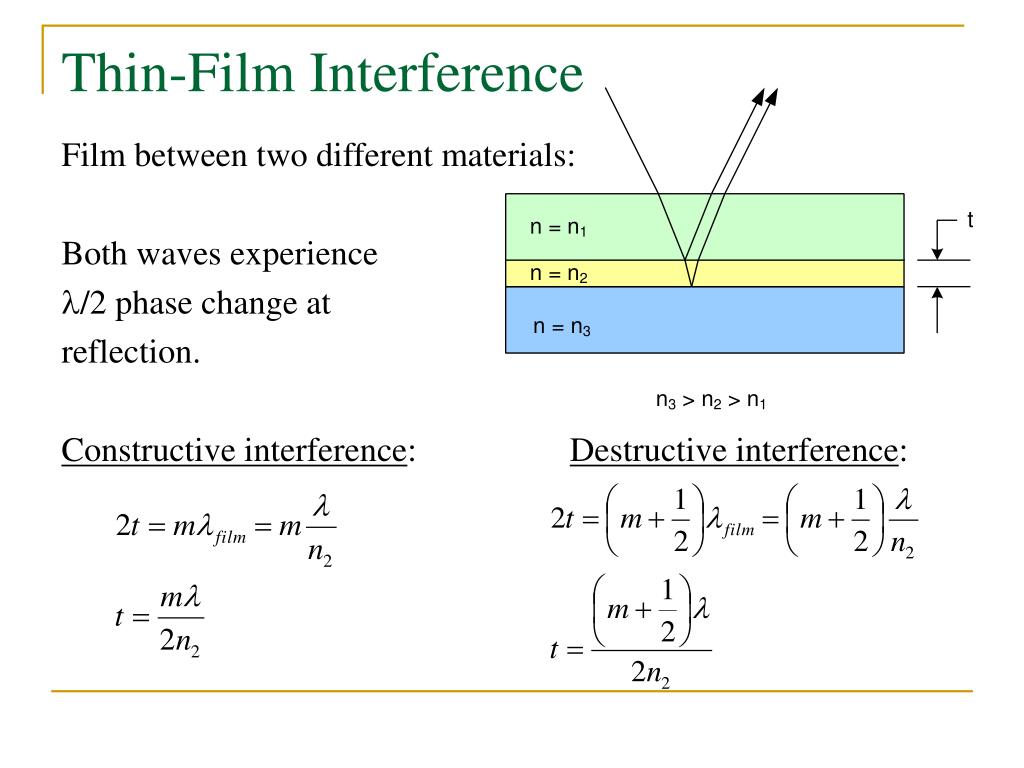 Thin-Film Interference

Film between two different materials:

Both waves experience $\lambda/2$ phase change at reflection.

$n = n_1$

$n = n_2$

$n = n_3$

t

$n_3 > n_2 > n_1$

Constructive interference:

$2t = m\lambda_{film} = m\frac{\lambda}{n_2}$

$t = \frac{m\lambda}{2n_2}$

Destructive interference:

$2t = \left(m + \frac{1}{2}\right)\lambda_{film} = \left(m + \frac{1}{2}\right)\frac{\lambda}{n_2}$

$t = \frac{\left(m + \frac{1}{2}\right)\lambda}{2n_2}$